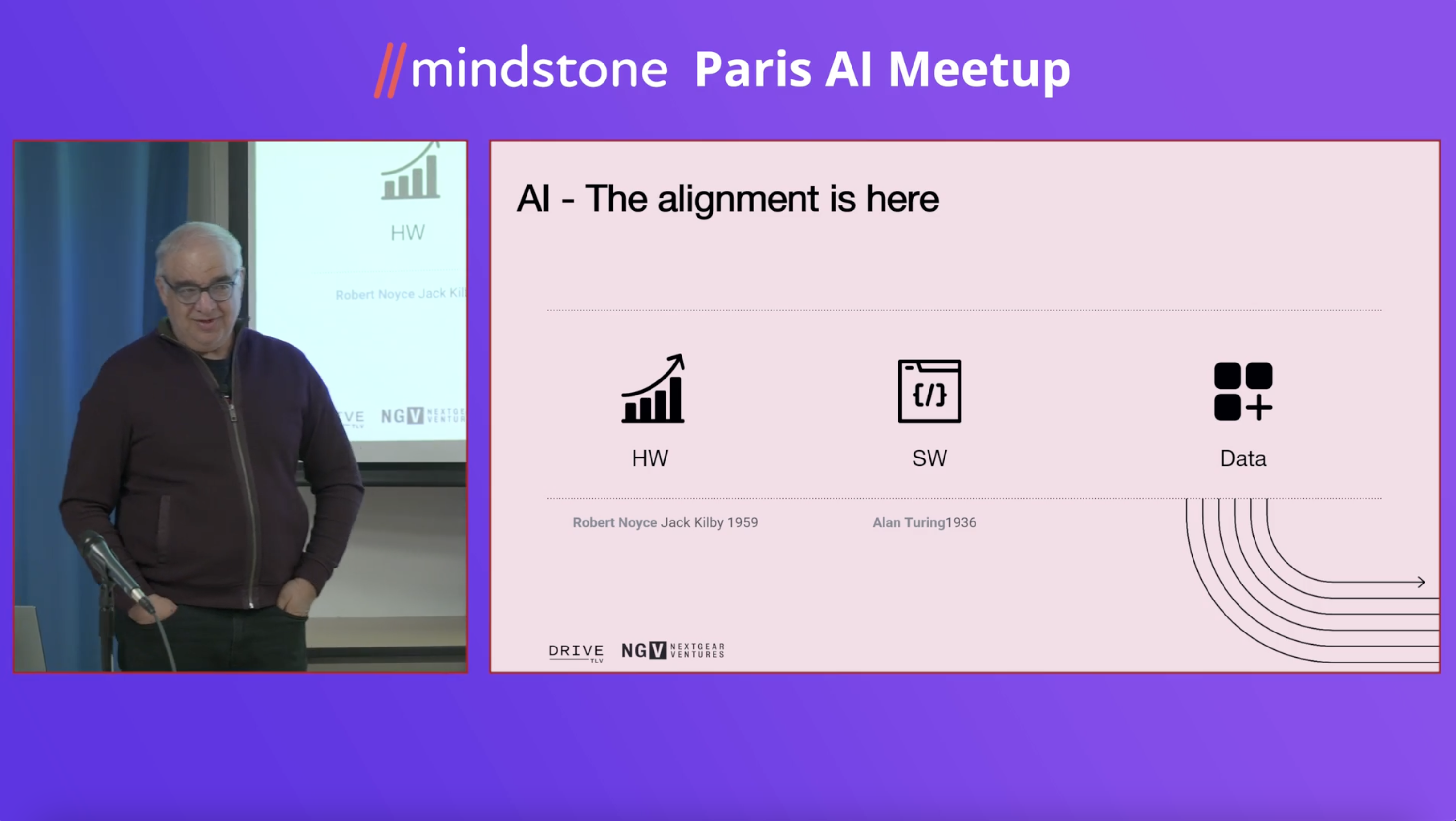 //mindstone Paris AI Meetup

HW

Robert Noyce Jack Kil

VE NGV NEXTGE VENTUR

AI - The alignment is here

{/}

HW

SW

Data

Robert Noyce Jack Kilby 1959

Alan Turing1936

DRIVE TLV NGV NEXTGEAR VENTURES